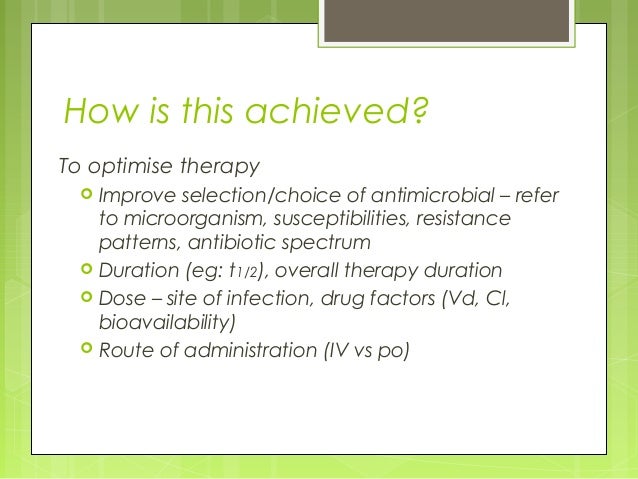 How is this achieved?

To optimise therapy

Improve selection/choice of antimicrobial – refer to microorganism, susceptibilities, resistance patterns, antibiotic spectrum

Duration (eg: $t_{1/2}$), overall therapy duration

Dose – site of infection, drug factors (Vd, Cl, bioavailability)

Route of administration (IV vs po)